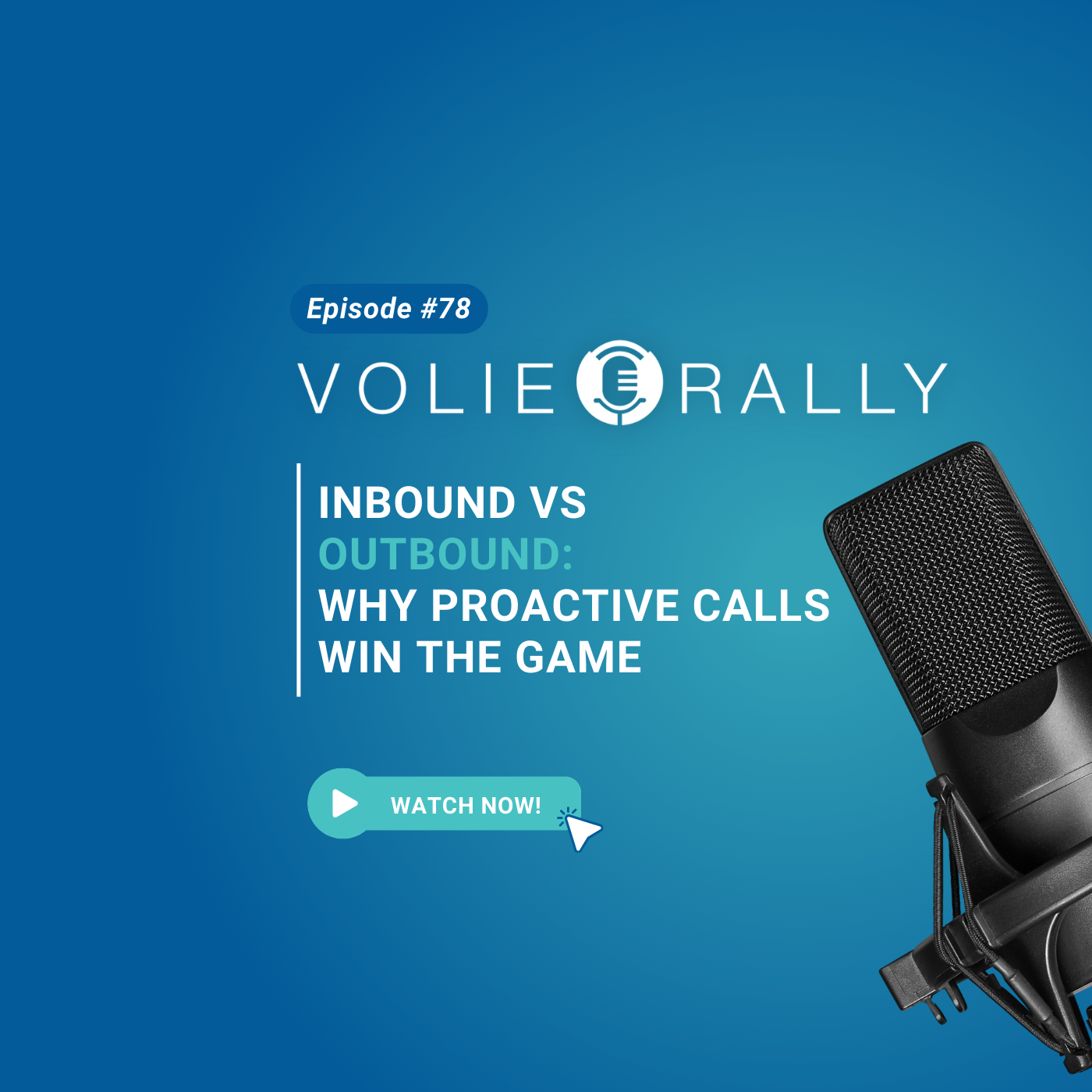 Episode #78

VOLIE RALLY

INBOUND VS OUTBOUND: WHY PROACTIVE CALLS WIN THE GAME

WATCH NOW!